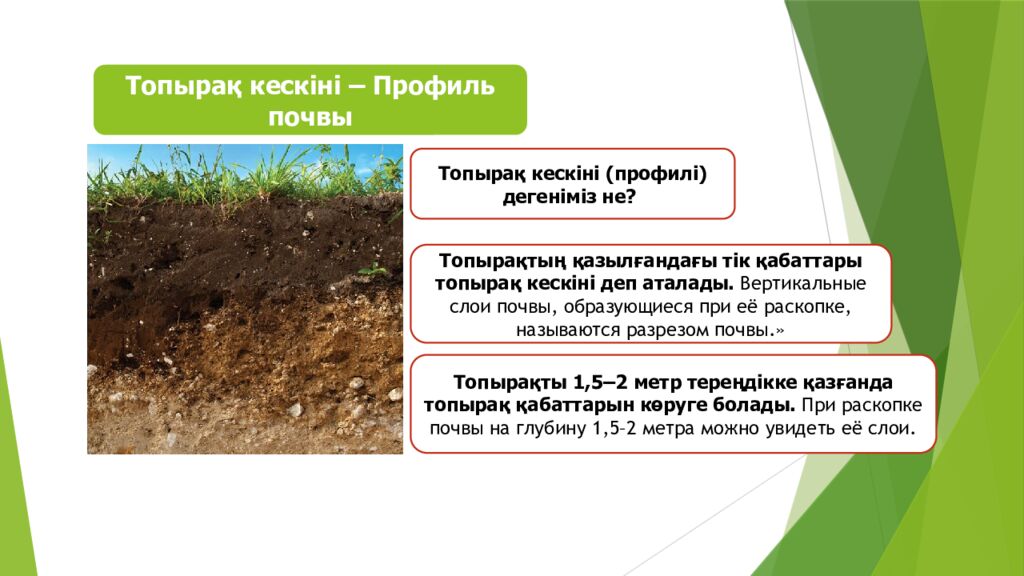 Топырақ кескіні – Профиль почвы

Топырақ кескіні (профилі) дегеніміз не?

Топырақтың қазылғандағы тік қабаттары топырақ кескіні деп аталады. Вертикальные слои почвы, образующиеся при её раскопке, называются разрезом почвы.»

Топырақты 1,5–2 метр тереңдікке қазғанда топырақ қабаттарын көруге болады. При раскопке почвы на глубину 1,5–2 метра можно увидеть её слои.